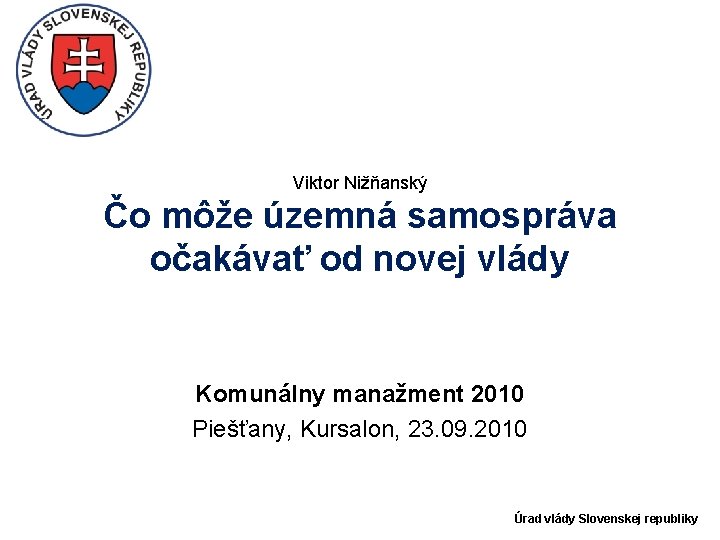 ÚRAD VLÁDY SLOVENSKEJ REPUBLIKY

Viktor Nižňanský

Čo môže územná samospráva očakávať od novej vlády

Komunálny manažment 2010

Piešťany, Kursalon, 23.09.2010

Úrad vlády Slovenskej republiky